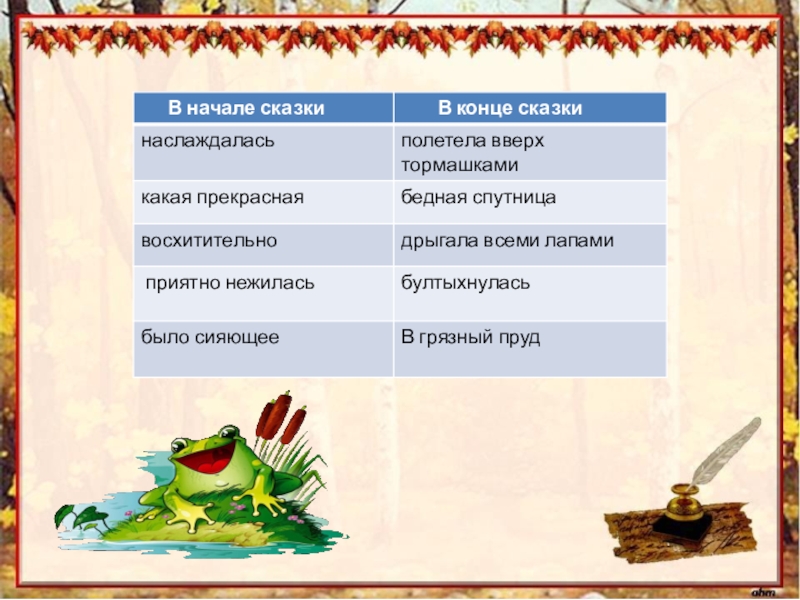 | В начале сказки | В конце сказки |
|---|---|
| наслаждалась | полетела вверх тормашками |
| какая прекрасная | бедная спутница |
| восхитительно | дрыгала всеми лапами |
| приятно нежилась | бултыхнулась |
| было сияющее | В грязный пруд |

ohm